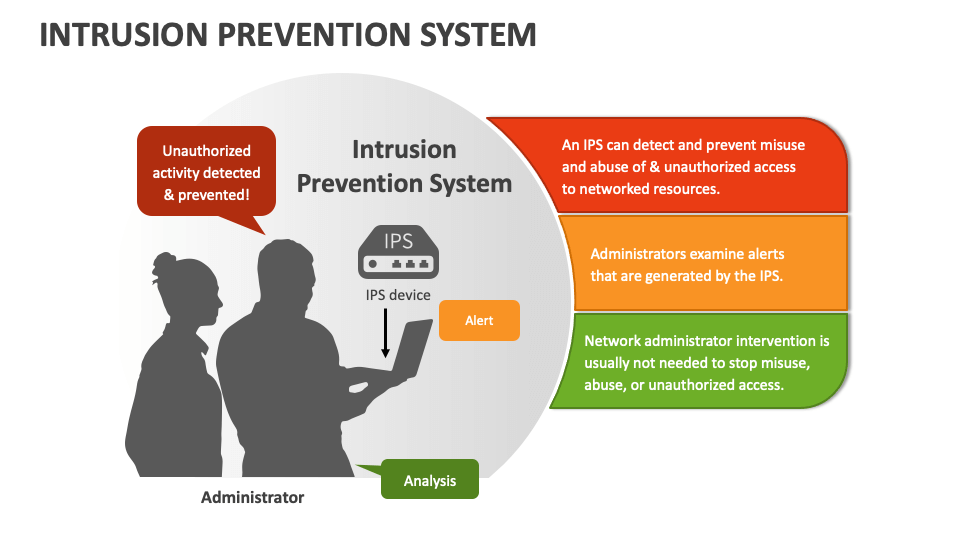 INTRUSION PREVENTION SYSTEM

Unauthorized activity detected & prevented!

Intrusion Prevention System

IPS

IPS device

Alert

Analysis

Administrator

An IPS can detect and prevent misuse and abuse of & unauthorized access to networked resources.

Administrators examine alerts that are generated by the IPS.

Network administrator intervention is usually not needed to stop misuse, abuse, or unauthorized access.